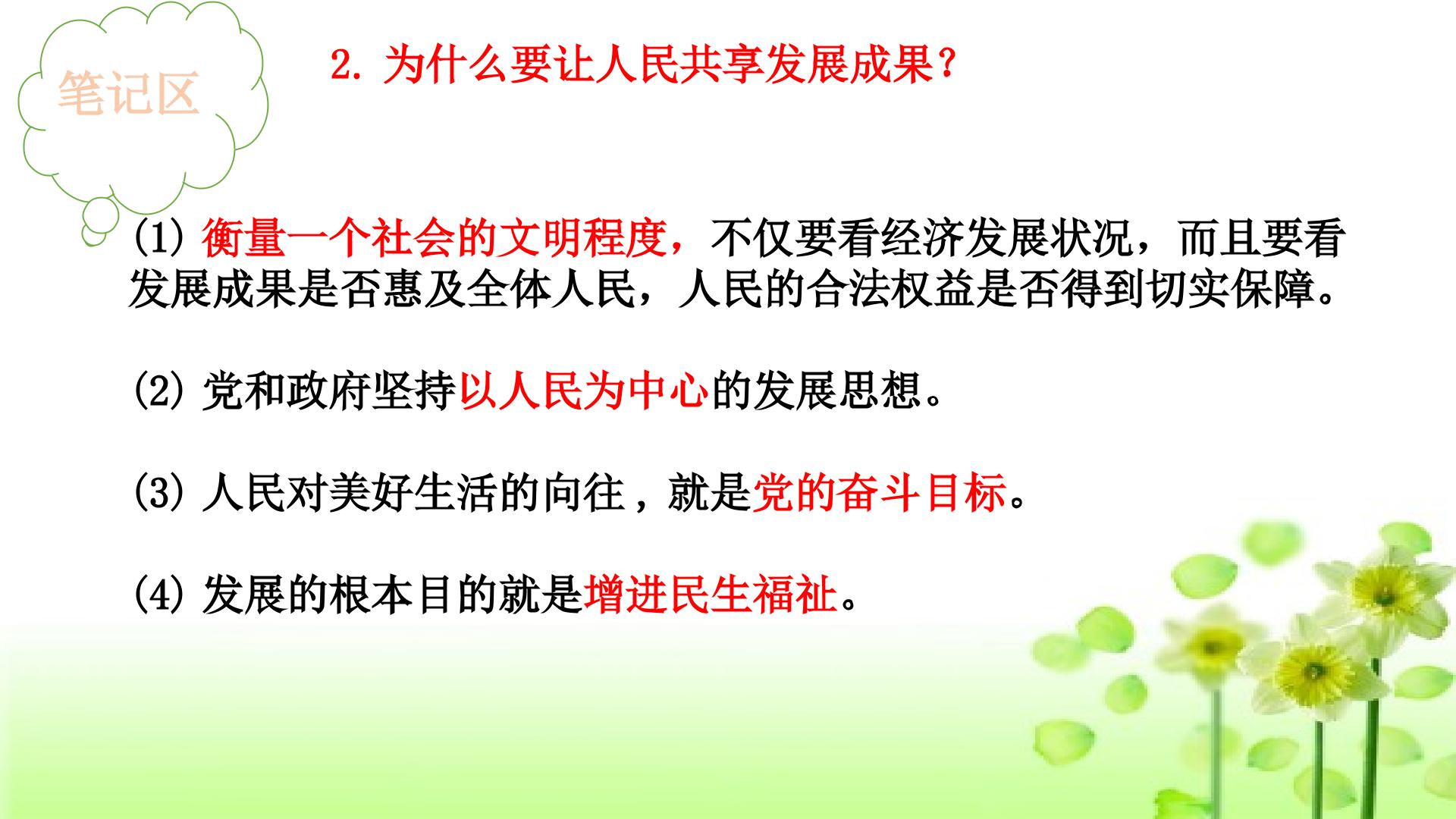 笔记区

2.为什么要让人民共享发展成果?

(1)衡量一个社会的文明程度，不仅要看经济发展状况，而且要看发展成果是否惠及全体人民，人民的合法权益是否得到切实保障。

(2)党和政府坚持以人民为中心的发展思想。

(3)人民对美好生活的向往，就是党的奋斗目标。

(4)发展的根本目的就是增进民生福祉。